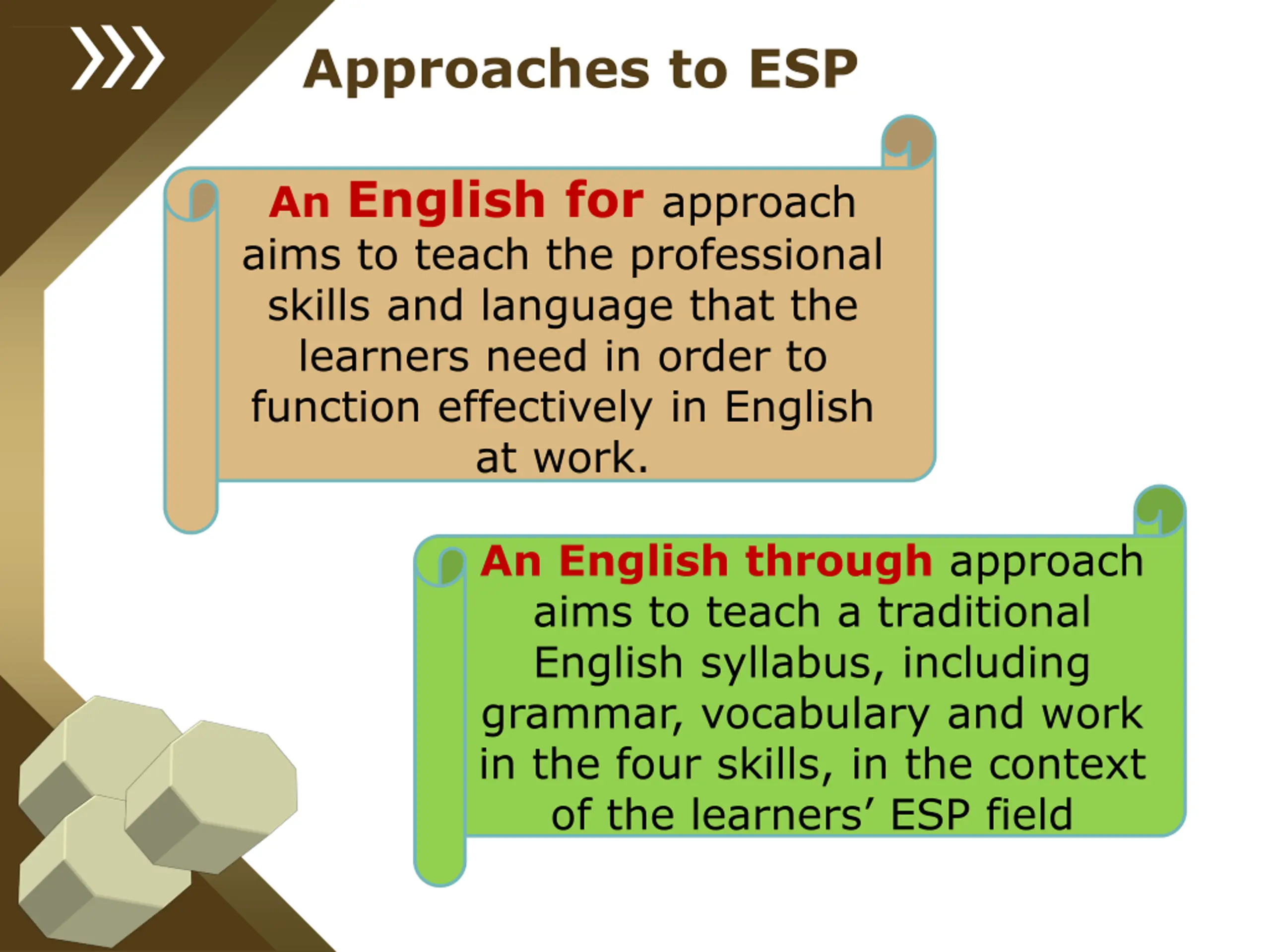 Approaches to ESP

An English for approach aims to teach the professional skills and language that the learners need in order to function effectively in English at work.

An English through approach aims to teach a traditional English syllabus, including grammar, vocabulary and work in the four skills, in the context of the learners' ESP field